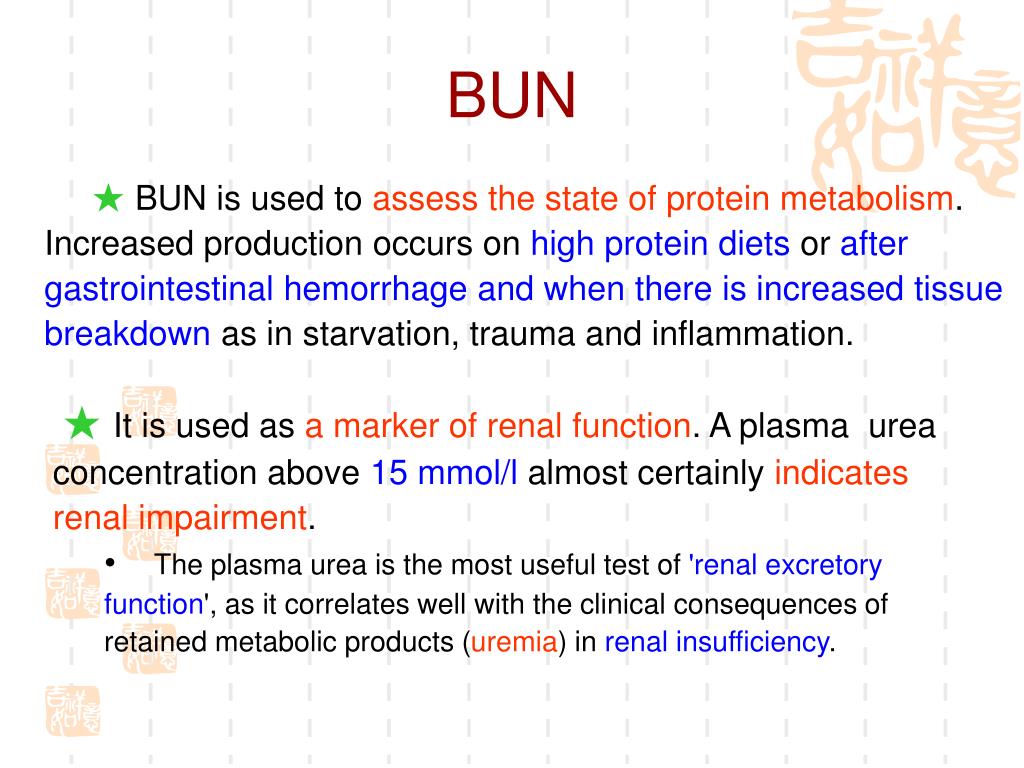 BUN

★ BUN is used to assess the state of protein metabolism. Increased production occurs on high protein diets or after gastrointestinal hemorrhage and when there is increased tissue breakdown as in starvation, trauma and inflammation.

★ It is used as a marker of renal function. A plasma urea concentration above 15 mmol/l almost certainly indicates renal impairment.

• The plasma urea is the most useful test of 'renal excretory function', as it correlates well with the clinical consequences of retained metabolic products (uremia) in renal insufficiency.